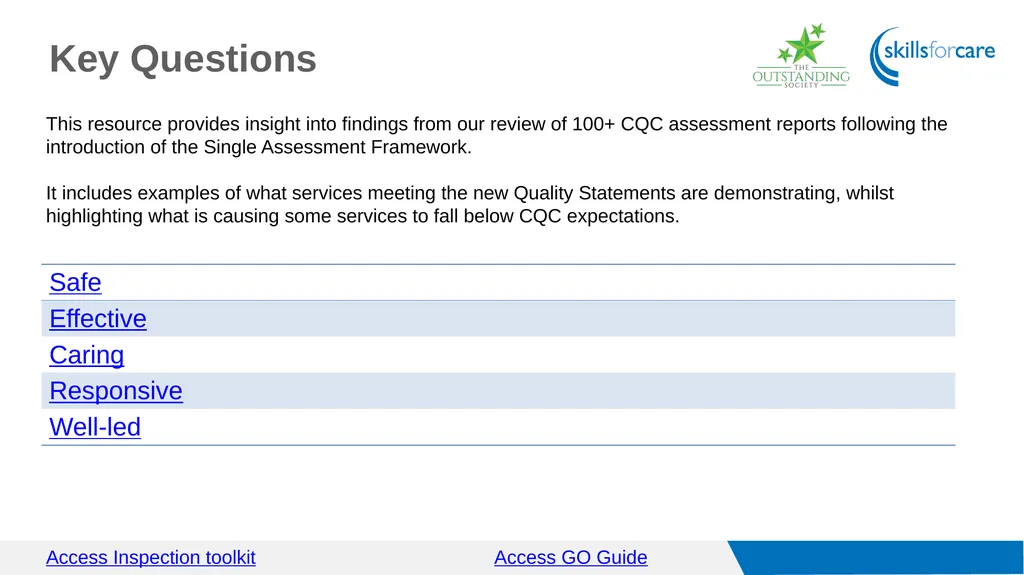 Key Questions

THE OUTSTANDING SOCIETY

skillsforcare

This resource provides insight into findings from our review of 100+ CQC assessment reports following the introduction of the Single Assessment Framework.

It includes examples of what services meeting the new Quality Statements are demonstrating, whilst highlighting what is causing some services to fall below CQC expectations.

| Safe |
|---|
| Effective |
| Caring |
| Responsive |
| Well-led |

Access Inspection toolkit

Access GO Guide